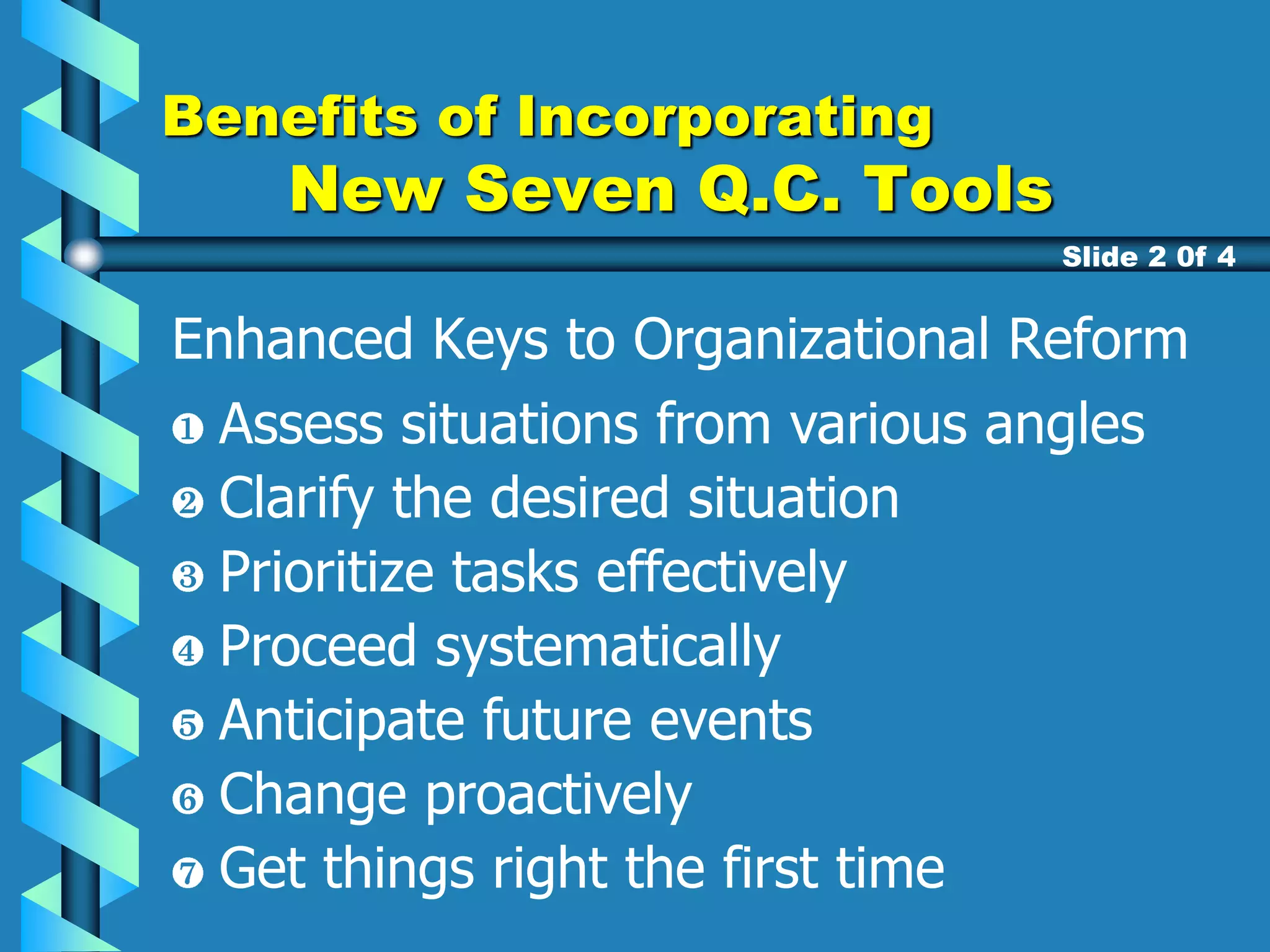 Benefits of Incorporating
New Seven Q.C. Tools

Slide 2 0f 4

Enhanced Keys to Organizational Reform

❶ Assess situations from various angles
❷ Clarify the desired situation
❸ Prioritize tasks effectively
❹ Proceed systematically
❺ Anticipate future events
❻ Change proactively
❼ Get things right the first time